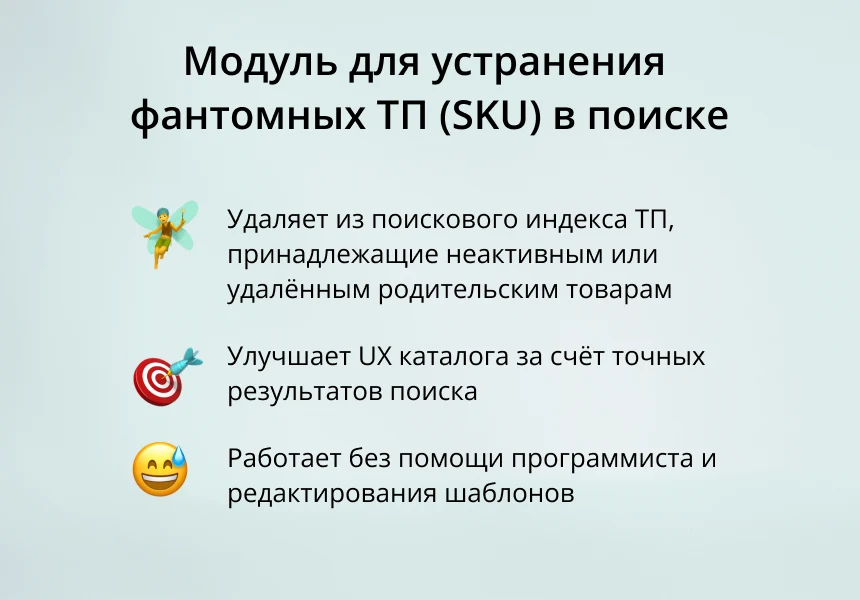 Модуль для устранения фантомных ТП (SKU) в поиске

Удаляет из поискового индекса ТП, принадлежащие неактивным или удалённым родительским товарам

Улучшает UX каталога за счёт точных результатов поиска

Работает без помощи программиста и редактирования шаблонов